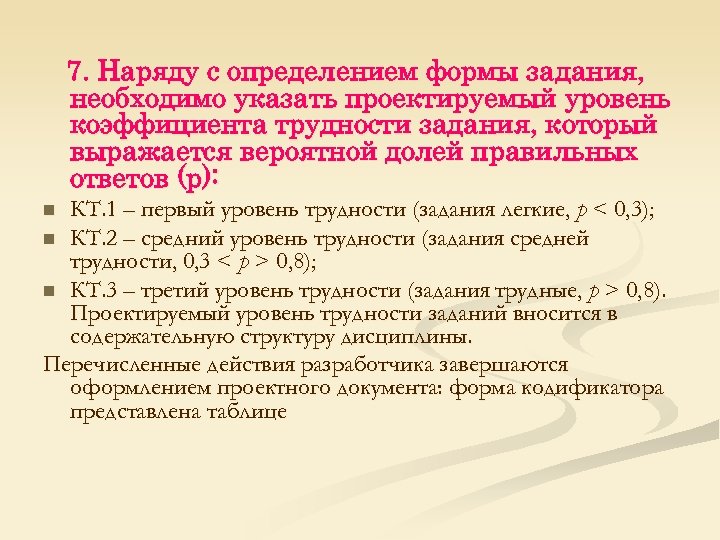 7. Наряду с определением формы задания, необходимо указать проектируемый уровень коэффициента трудности задания, который выражается вероятной долей правильных ответов (р):

КТ.1 – первый уровень трудности (задания легкие, $p < 0,3$);

КТ.2 – средний уровень трудности (задания средней трудности, $0,3 < p > 0,8$);

КТ.3 – третий уровень трудности (задания трудные, $p > 0,8$). Проектируемый уровень трудности заданий вносится в содержательную структуру дисциплины.

Перечисленные действия разработчика завершаются оформлением проектного документа: форма кодификатора представлена таблице